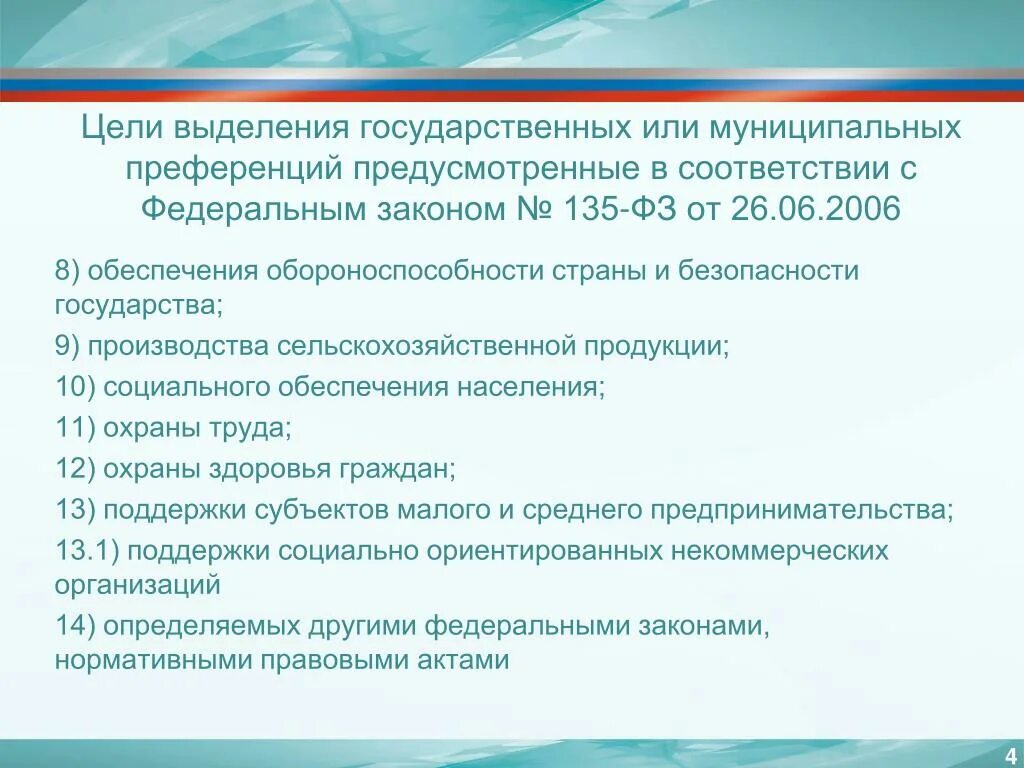 Цели выделения государственных или муниципальных преференций предусмотренные в соответствии с Федеральным законом № 135-ФЗ от 26.06.2006

8) обеспечения обороноспособности страны и безопасности государства;

9) производства сельскохозяйственной продукции;

10) социального обеспечения населения;

11) охраны труда;

12) охраны здоровья граждан;

13) поддержки субъектов малого и среднего предпринимательства;

13.1) поддержки социально ориентированных некоммерческих организаций

14) определяемых другими федеральными законами, нормативными правовыми актами

4